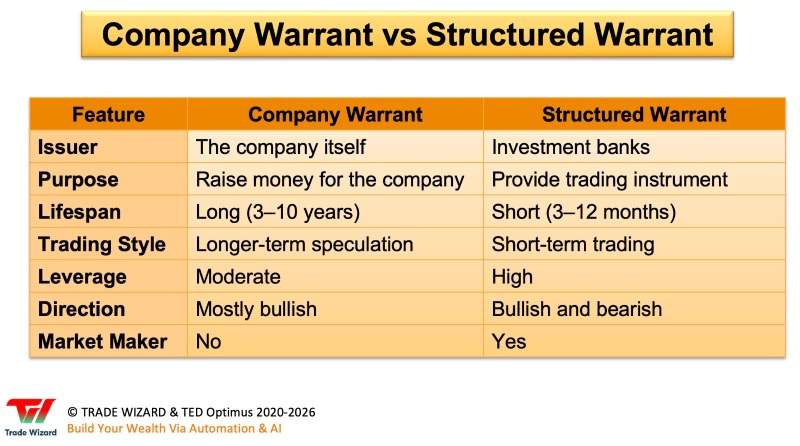 Company Warrant vs Structured Warrant

| Feature | Company Warrant | Structured Warrant |
|---|---|---|
| Issuer | The company itself | Investment banks |
| Purpose | Raise money for the company | Provide trading instrument |
| Lifespan | Long (3–10 years) | Short (3–12 months) |
| Trading Style | Longer-term speculation | Short-term trading |
| Leverage | Moderate | High |
| Direction | Mostly bullish | Bullish and bearish |
| Market Maker | No | Yes |

Trade Wizard

© TRADE WIZARD & TED Optimus 2020-2026
Build Your Wealth Via Automation & AI